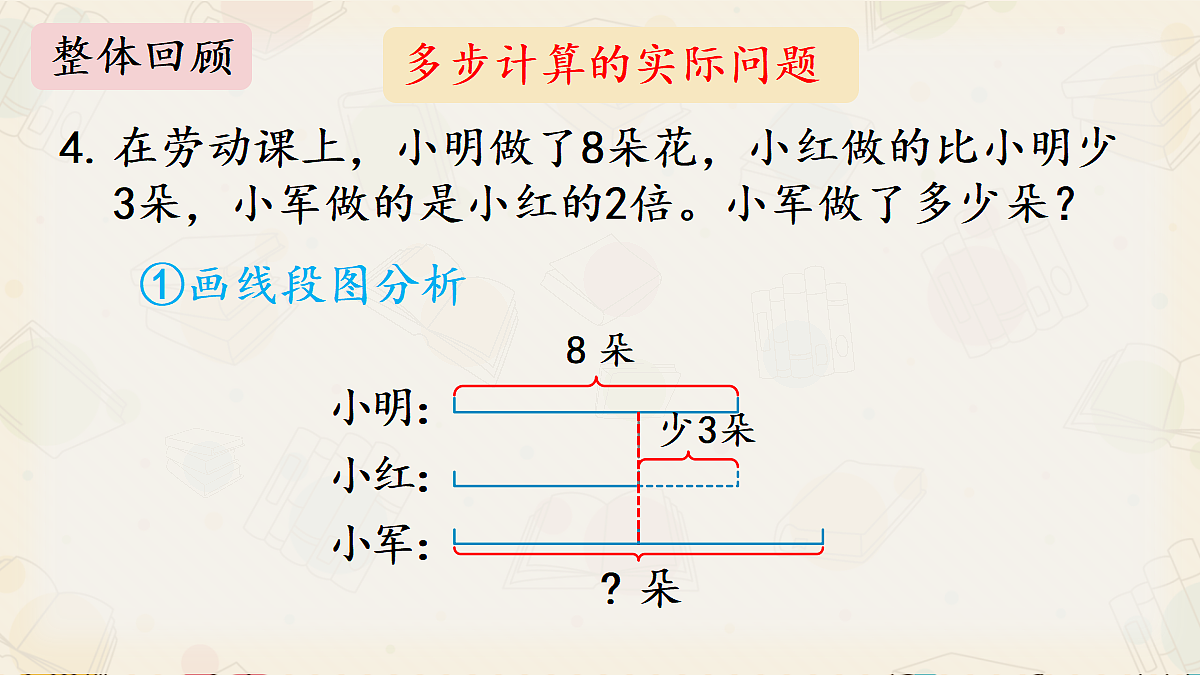 整体回顾

多步计算的实际问题

4. 在劳动课上，小明做了8朵花，小红做的比小明少3朵，小军做的是小红的2倍。小军做了多少朵？

①画线段图分析

8 朵

小明:

少3朵

小红:

小军:

? 朵